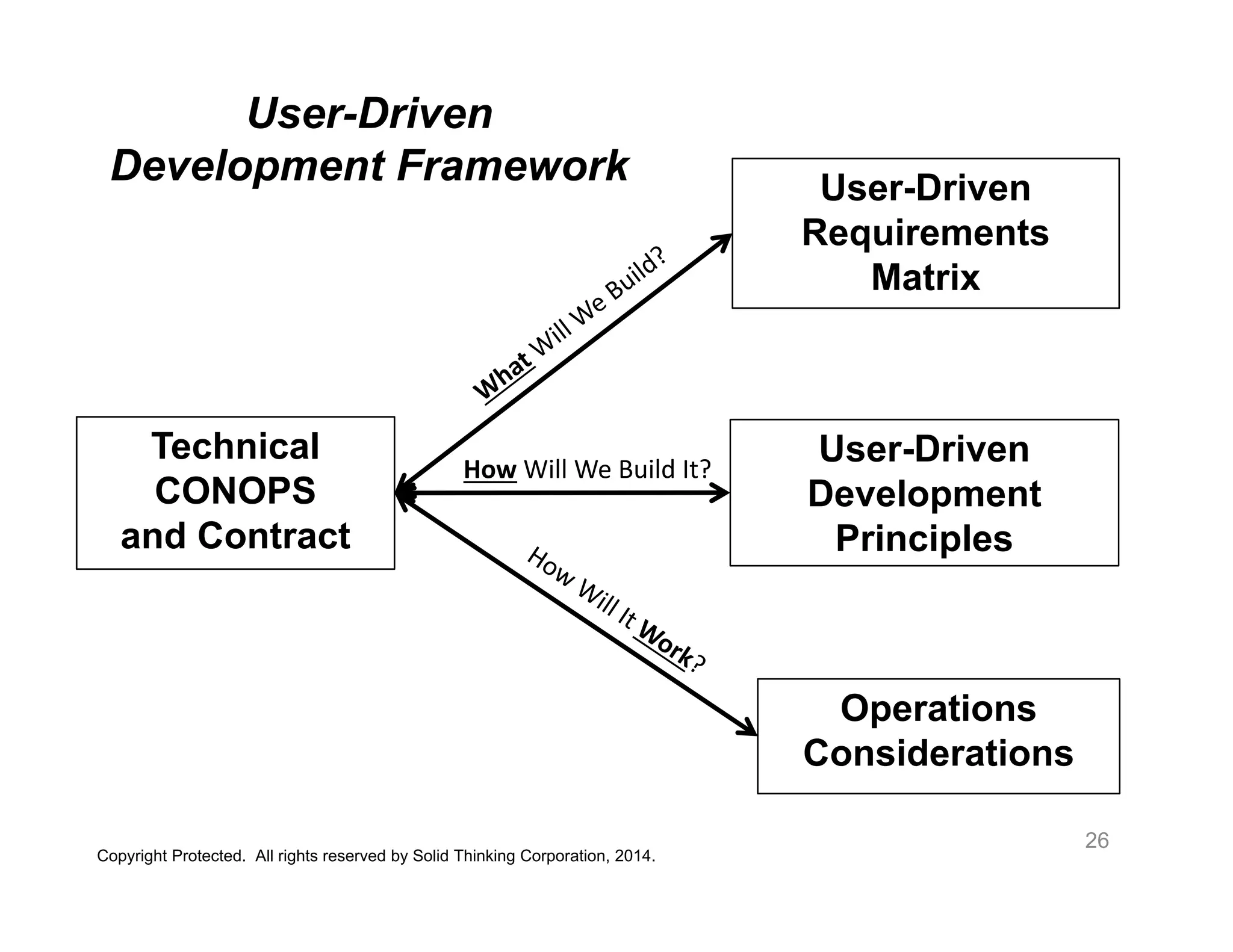 User-Driven
Development Framework

User-Driven
Requirements
Matrix

What Will We Build?

Technical
CONOPS
and Contract

How Will We Build It?

User-Driven
Development
Principles

How Will It Work?

Operations
Considerations

26

Copyright Protected. All rights reserved by Solid Thinking Corporation, 2014.